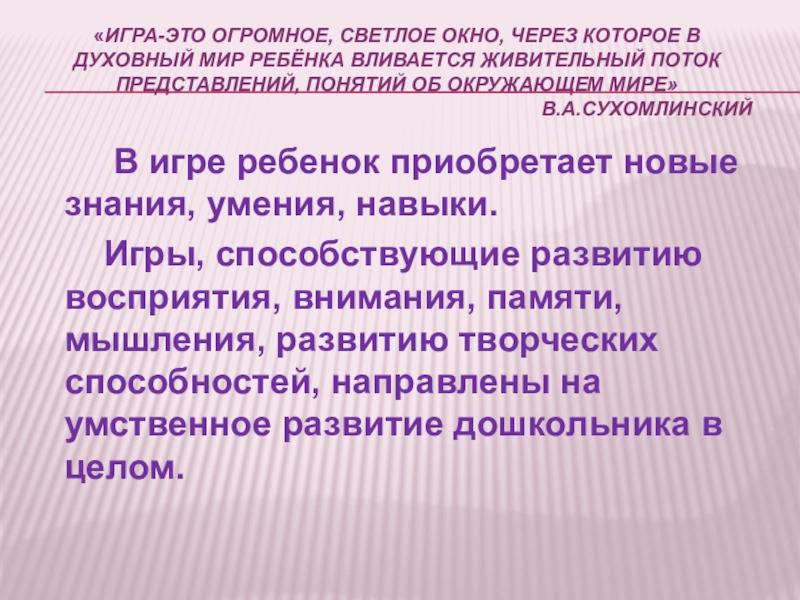 «ИГРА-ЭТО ОГРОМНОЕ, СВЕТЛОЕ ОКНО, ЧЕРЕЗ КОТОРОЕ В ДУХОВНЫЙ МИР РЕБЁНКА ВЛИВАЕТСЯ ЖИВИТЕЛЬНЫЙ ПОТОК ПРЕДСТАВЛЕНИЙ, ПОНЯТИЙ ОБ ОКРУЖАЮЩЕМ МИРЕ»
В.А.СУХОМЛИНСКИЙ

В игре ребенок приобретает новые знания, умения, навыки.

Игры, способствующие развитию восприятия, внимания, памяти, мышления, развитию творческих способностей, направлены на умственное развитие дошкольника в целом.